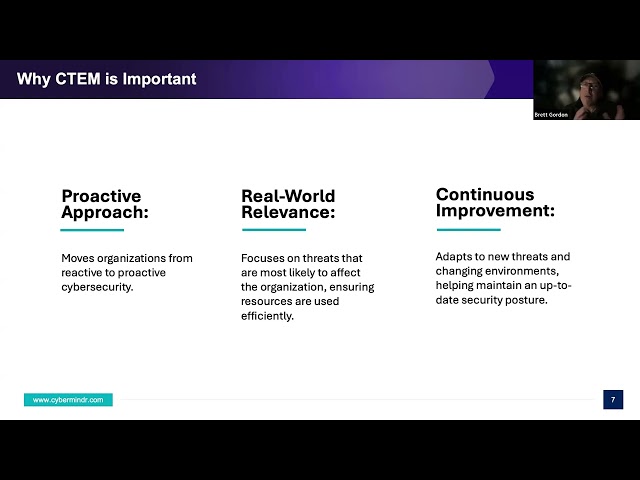 Why CTEM is Important

Brett Gordon

Proactive Approach:

Moves organizations from reactive to proactive cybersecurity.

Real-World Relevance:

Focuses on threats that are most likely to affect the organization, ensuring resources are used efficiently.

Continuous Improvement:

Adapts to new threats and changing environments, helping maintain an up-to-date security posture.

www.cybermindr.com

7